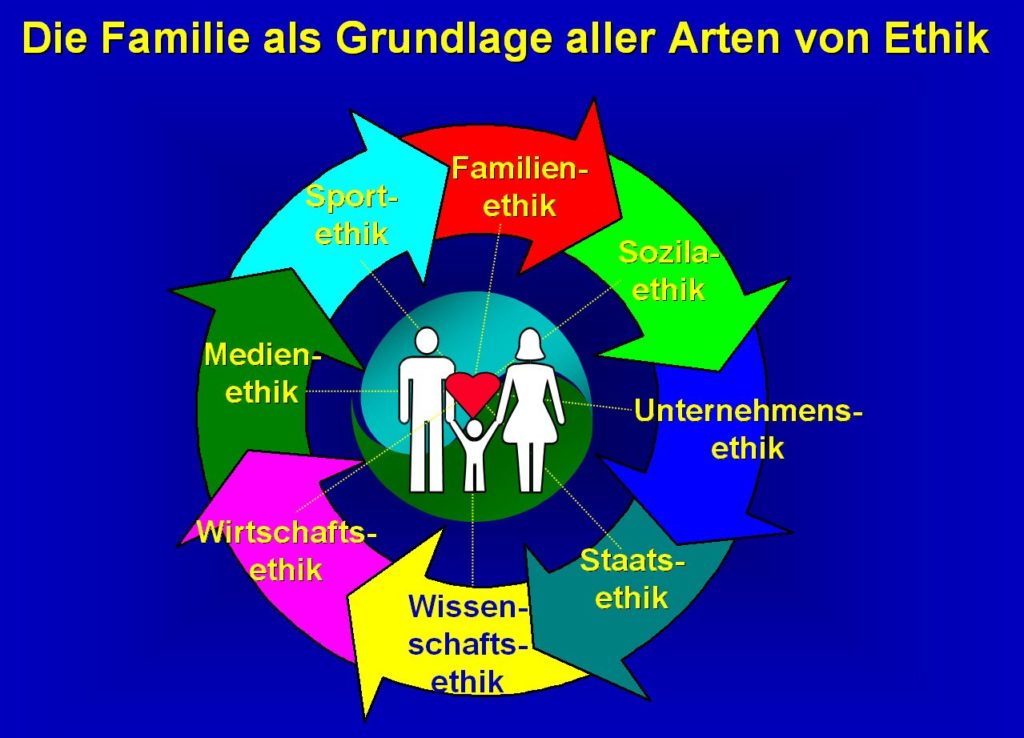 Die Familie als Grundlage aller Arten von Ethik

Familienethik

Sozilaethik

Unternehmensethik

Staatsethik

Wissenschaftsethik

Wirtschaftsethik

Medienethik

Sportethik